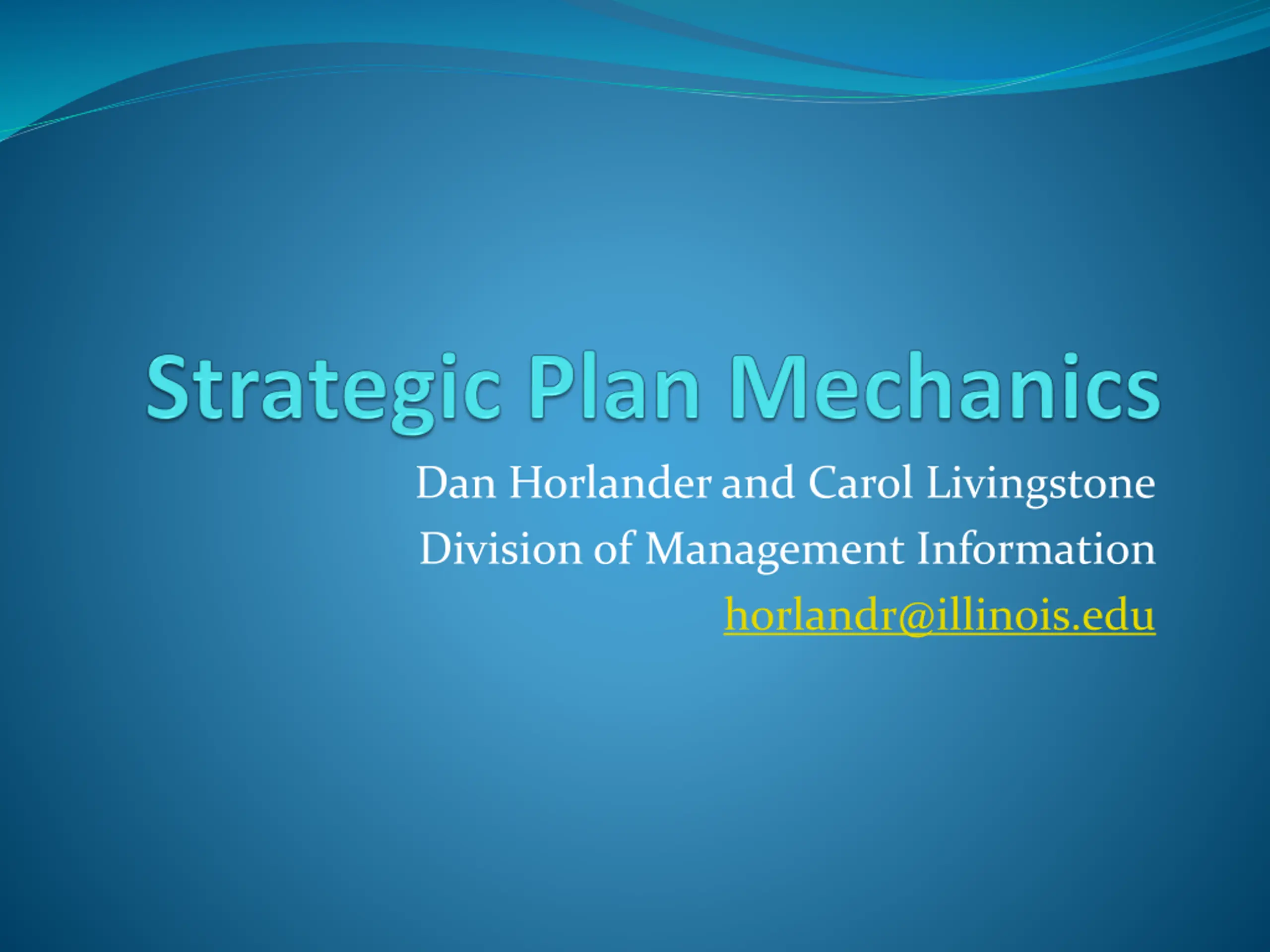 Strategic Plan Mechanics

Dan Horlander and Carol Livingstone
Division of Management Information
horlandr@illinois.edu